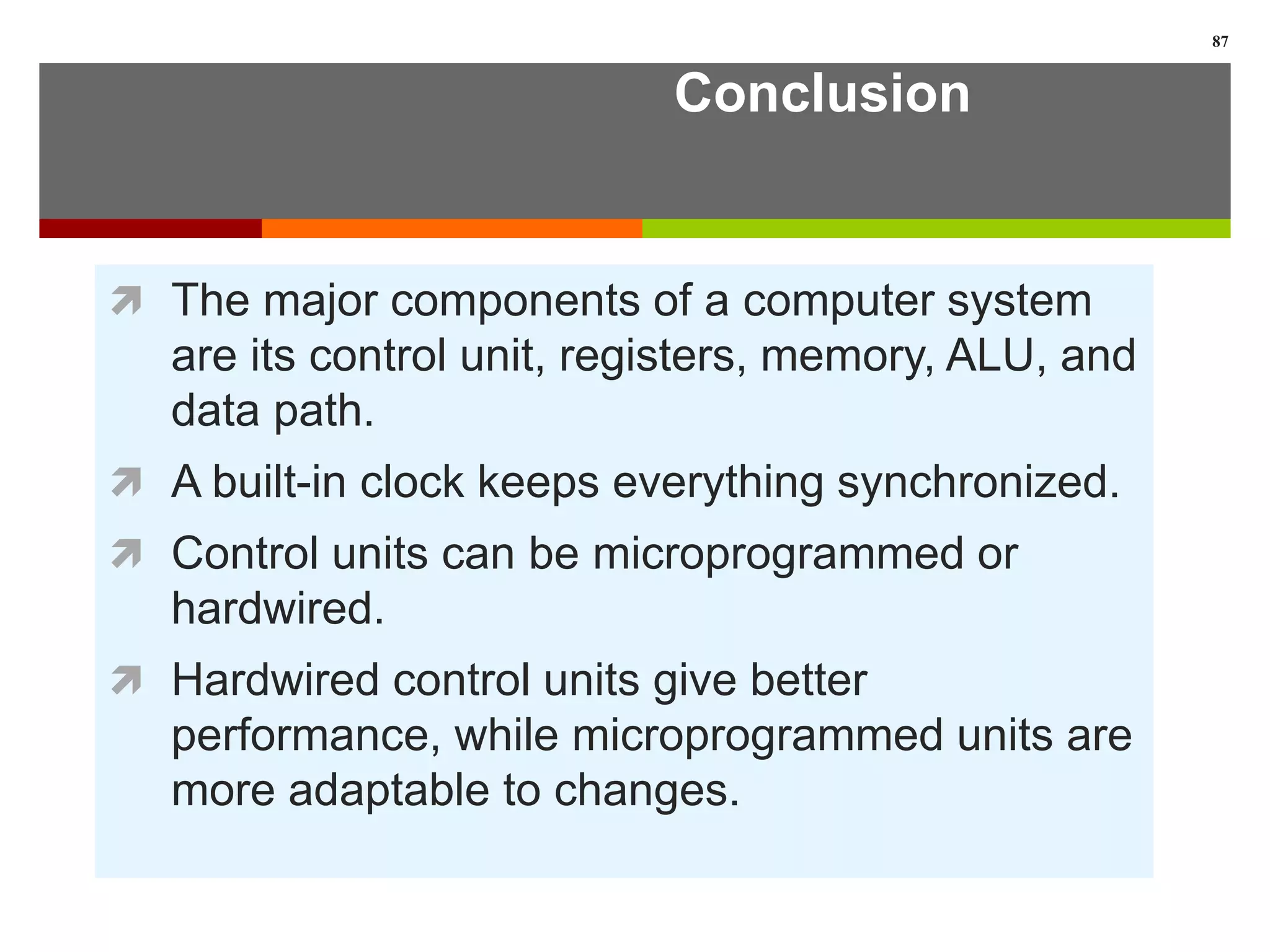 87

Conclusion

The major components of a computer system are its control unit, registers, memory, ALU, and data path.

A built-in clock keeps everything synchronized.

Control units can be microprogrammed or hardwired.

Hardwired control units give better performance, while microprogrammed units are more adaptable to changes.